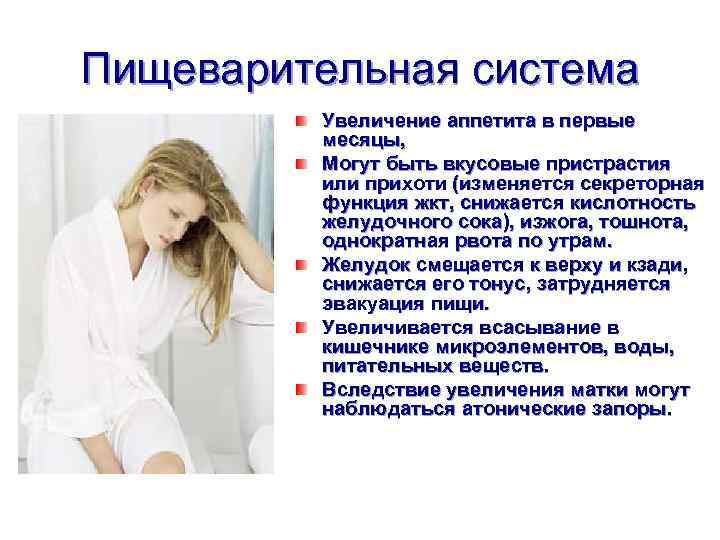 Пищеварительная система

Увеличение аппетита в первые месяцы,

Могут быть вкусовые пристрастия или прихоти (изменяется секреторная функция жкт, снижается кислотность желудочного сока), изжога, тошнота, однократная рвота по утрам.

Желудок смещается к верху и кзади, снижается его тонус, затрудняется эвакуация пищи.

Увеличивается всасывание в кишечнике микроэлементов, воды, питательных веществ.

Вследствие увеличения матки могут наблюдаться атонические запоры.